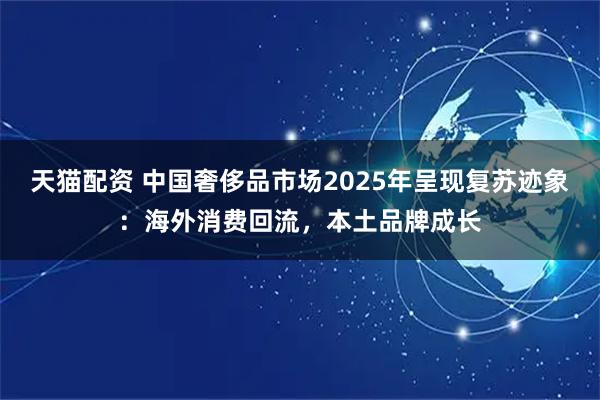 天猫配资 中国奢侈品市场2025年呈现复苏迹象：海外消费回流，本土品牌成长